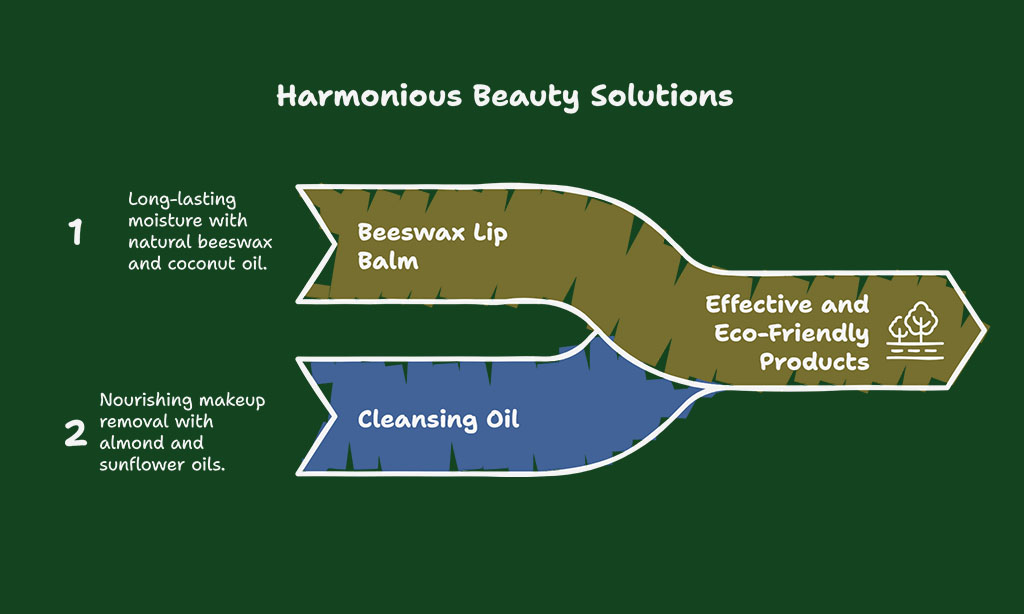 Harmonious Beauty Solutions

1 Long-lasting moisture with natural beeswax and coconut oil.

Beeswax Lip Balm

2 Nourishing makeup removal with almond and sunflower oils.

Cleansing Oil

Effective and Eco-Friendly Products